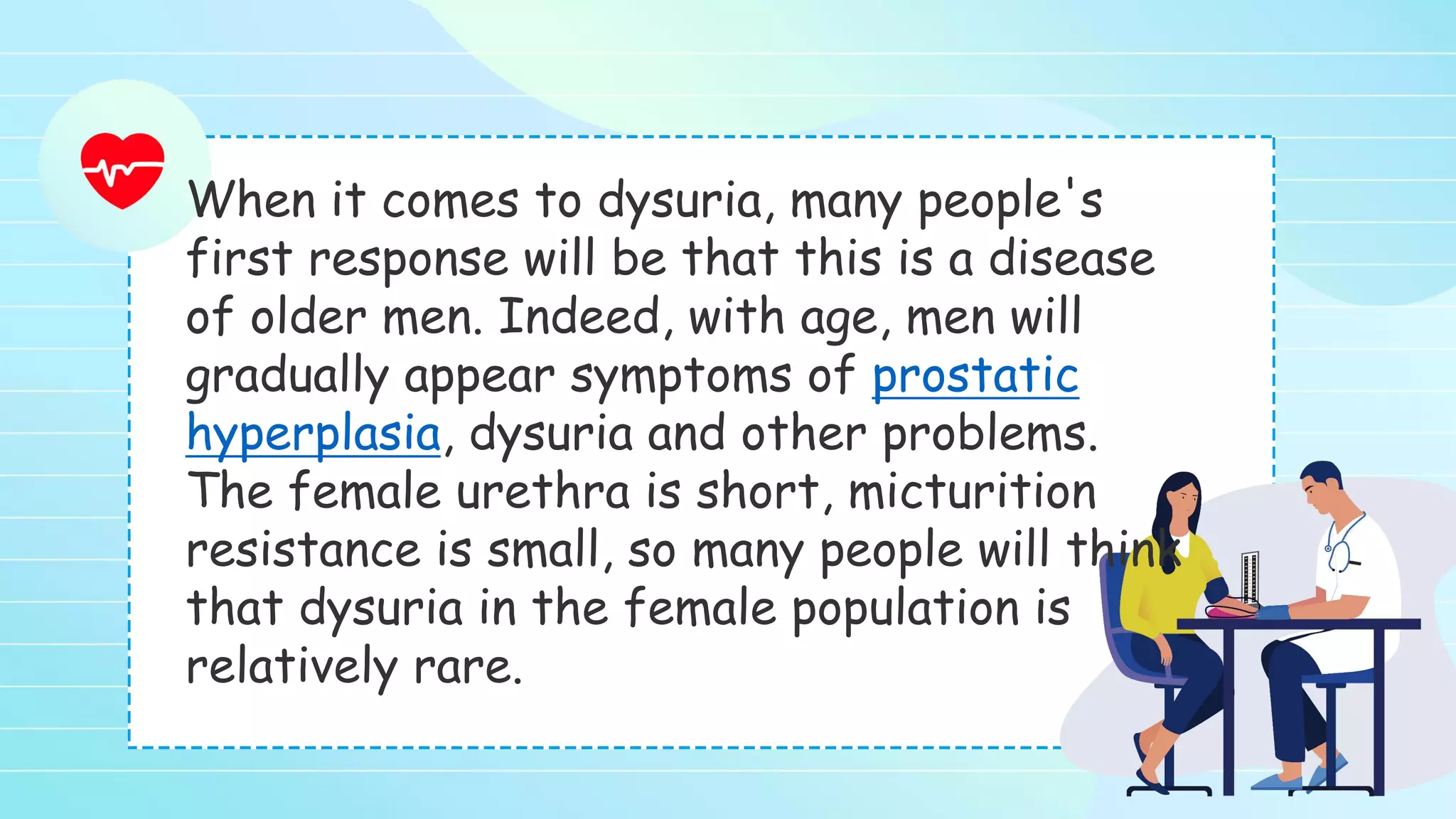 When it comes to dysuria, many people's first response will be that this is a disease of older men. Indeed, with age, men will gradually appear symptoms of prostatic hyperplasia, dysuria and other problems. The female urethra is short, micturition resistance is small, so many people will think that dysuria in the female population is relatively rare.